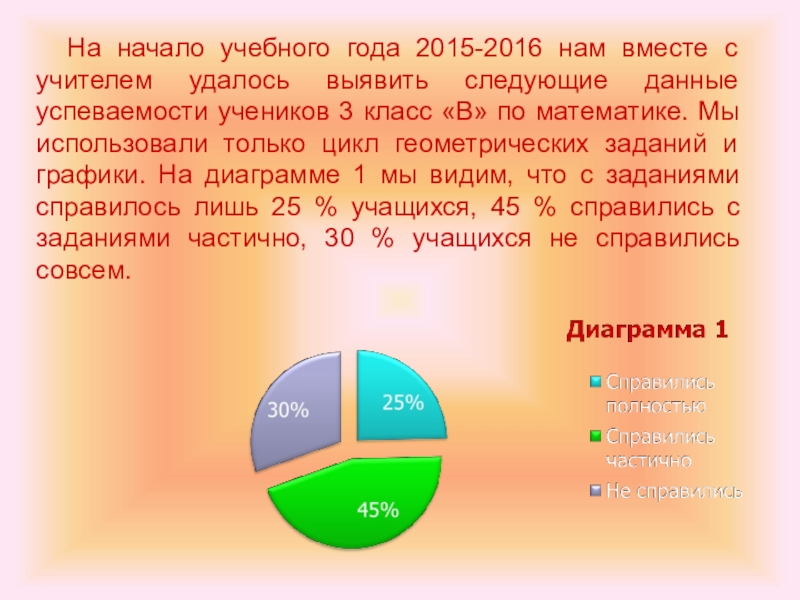 На начало учебного года 2015-2016 нам вместе с учителем удалось выявить следующие данные успеваемости учеников 3 класс «В» по математике. Мы использовали только цикл геометрических заданий и графики. На диаграмме 1 мы видим, что с заданиями справилось лишь 25 % учащихся, 45 % справились с заданиями частично, 30 % учащихся не справились совсем.

Диаграмма 1

30%
25%
45%

Справились полностью
Справились частично
Не справились